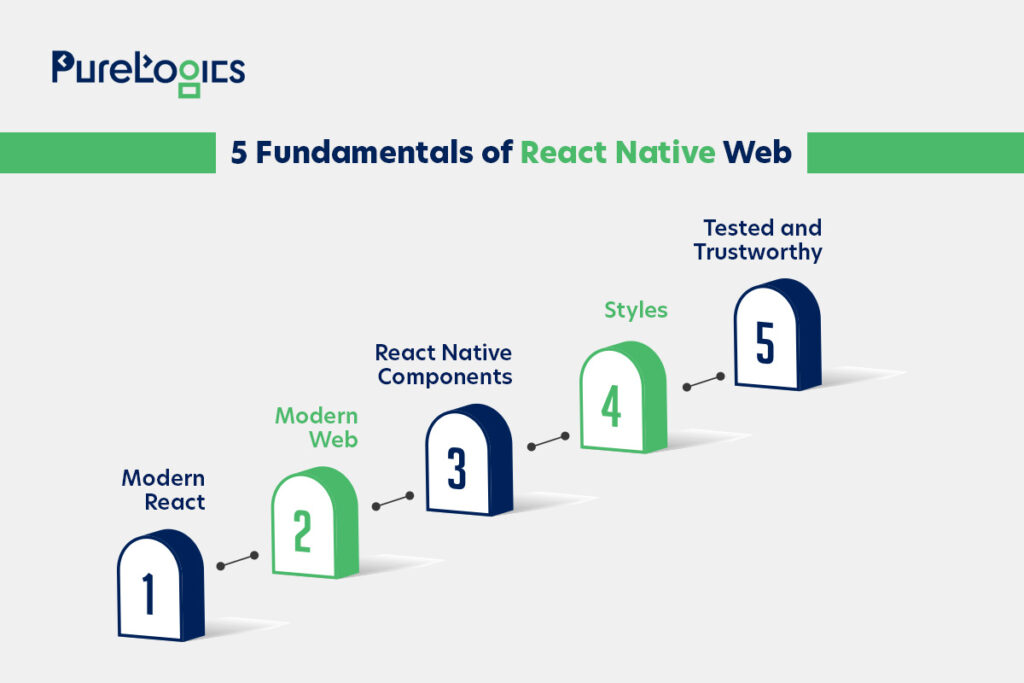 PureLogics

5 Fundamentals of React Native Web

Modern React

1

Modern Web

2

React Native Components

3

Styles

4

Tested and Trustworthy

5